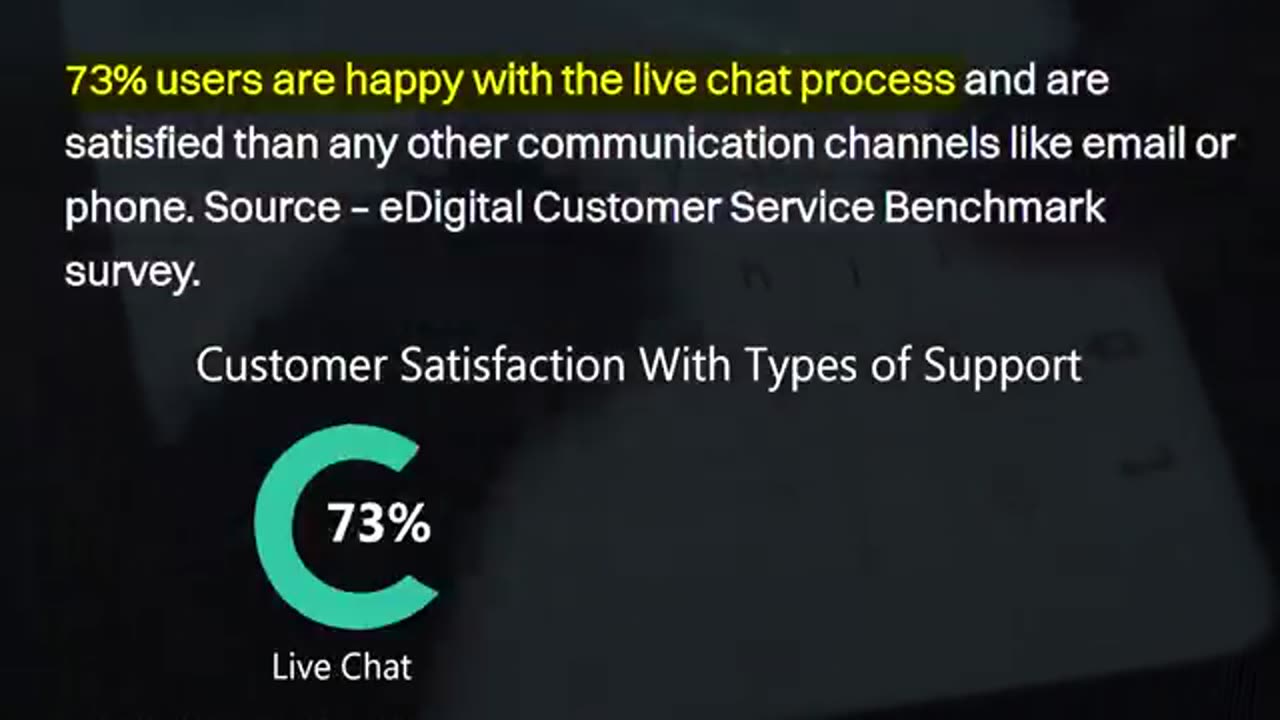 73% users are happy with the live chat process and are satisfied than any other communication channels like email or phone. Source – eDigital Customer Service Benchmark survey.

Customer Satisfaction With Types of Support

73%

Live Chat